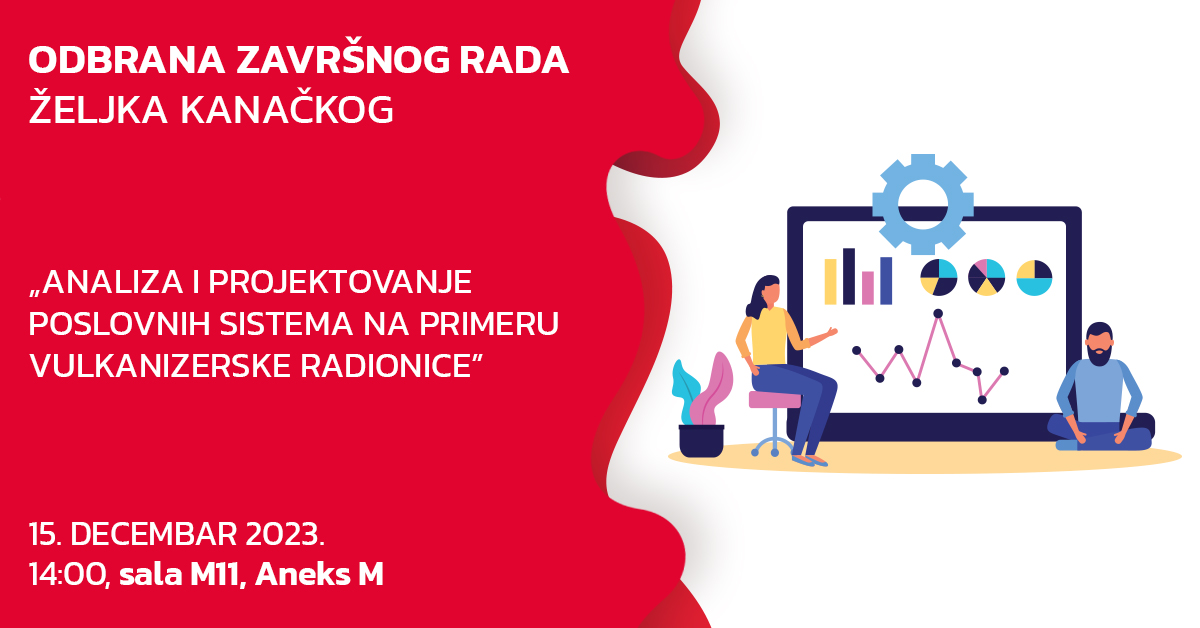 ODBRANA ZAVRŠNOG RADA
ŽELJKA KANAČKOG

„ANALIZA I PROJEKTOVANJE POSLOVNIH SISTEMA NA PRIMERU VULKANIZERSKE RADIONICE”

15. DECEMBAR 2023.
14:00, sala M11, Aneks M